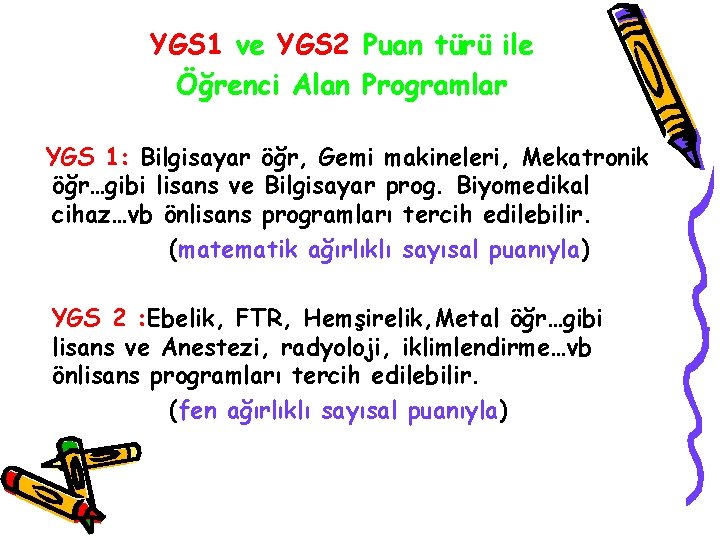 YGS1 ve YGS2 Puan türü ile Öğrenci Alan Programlar

YGS 1: Bilgisayar öğr, Gemi makineleri, Mekatronik öğr…gibi lisans ve Bilgisayar prog. Biyomedikal cihaz…vb önlisans programları tercih edilebilir.
(matematik ağırlıklı sayısal puanıyla)

YGS 2 :Ebelik, FTR, Hemşirelik,Metal öğr…gibi lisans ve Anestezi, radyoloji, iklimlendirme…vb önlisans programları tercih edilebilir.
(fen ağırlıklı sayısal puanıyla)